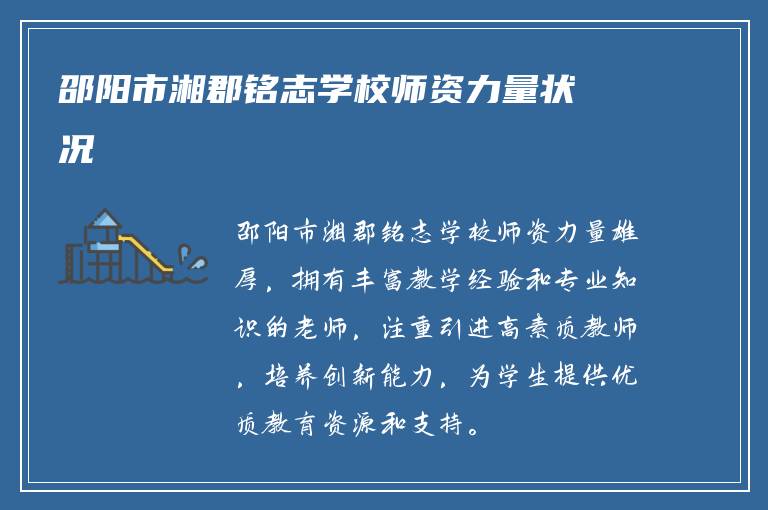 邵阳市湘郡铭志学校师资力量状况

邵阳市湘郡铭志学校师资力量雄厚，拥有丰富教学经验和专业知识的老师，注重引进高素质教师，培养创新能力，为学生提供优质教育资源和支持。